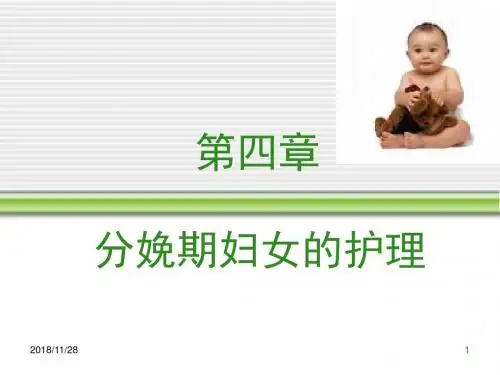 第四章

分娩期妇女的护理

2018/11/28

1